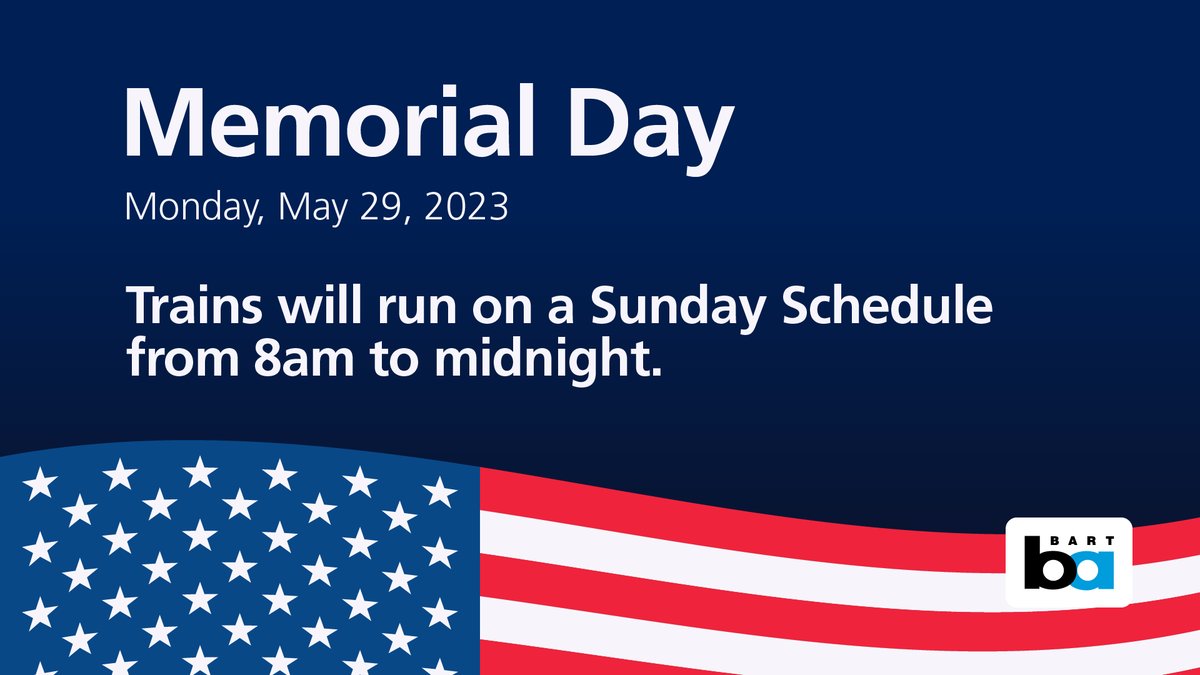 Memorial Day

Monday, May 29, 2023

Trains will run on a Sunday Schedule from 8am to midnight.

BART
ba